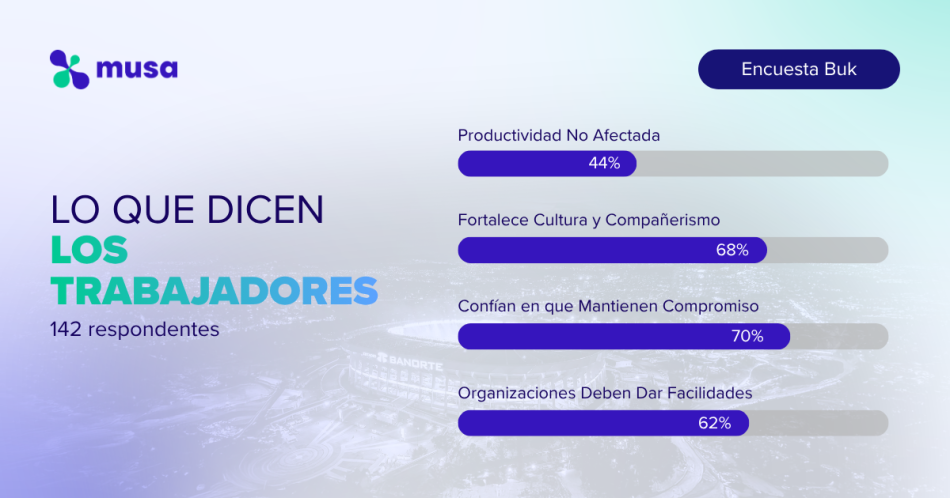 musa

Encuesta Buk

LO QUE DICEN
LOS TRABAJADORES
142 respondentes

Productividad No Afectada
44%

Fortalece Cultura y Compañerismo
68%

Confían en que Mantienen Compromiso
70%

Organizaciones Deben Dar Facilidades
62%

BANORTE